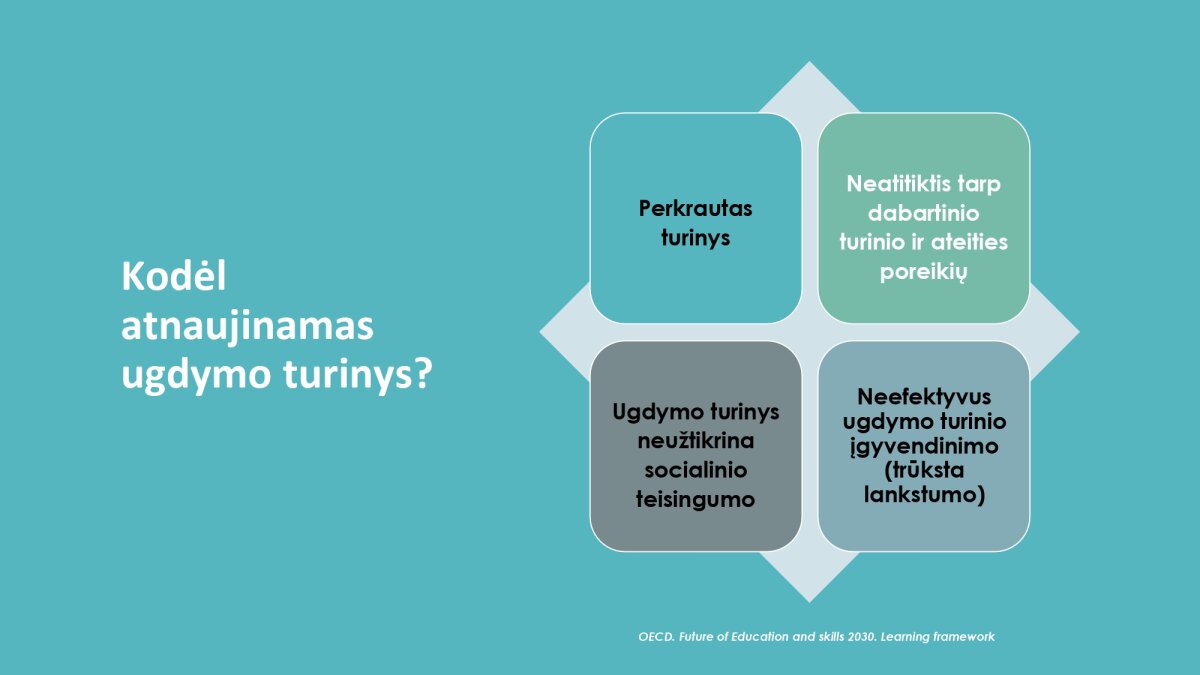 Kodėl atnaujinamas ugdymo turinys?

Perkrautas turinys

Neatitiktis tarp dabartinio turinio ir ateities poreikių

Ugdymo turinys neužtikrina socialinio teisingumo

Neefektyvus ugdymo turinio įgyvendinimo (trūksta lankstumo)

OECD. Future of Education and skills 2030. Learning framework